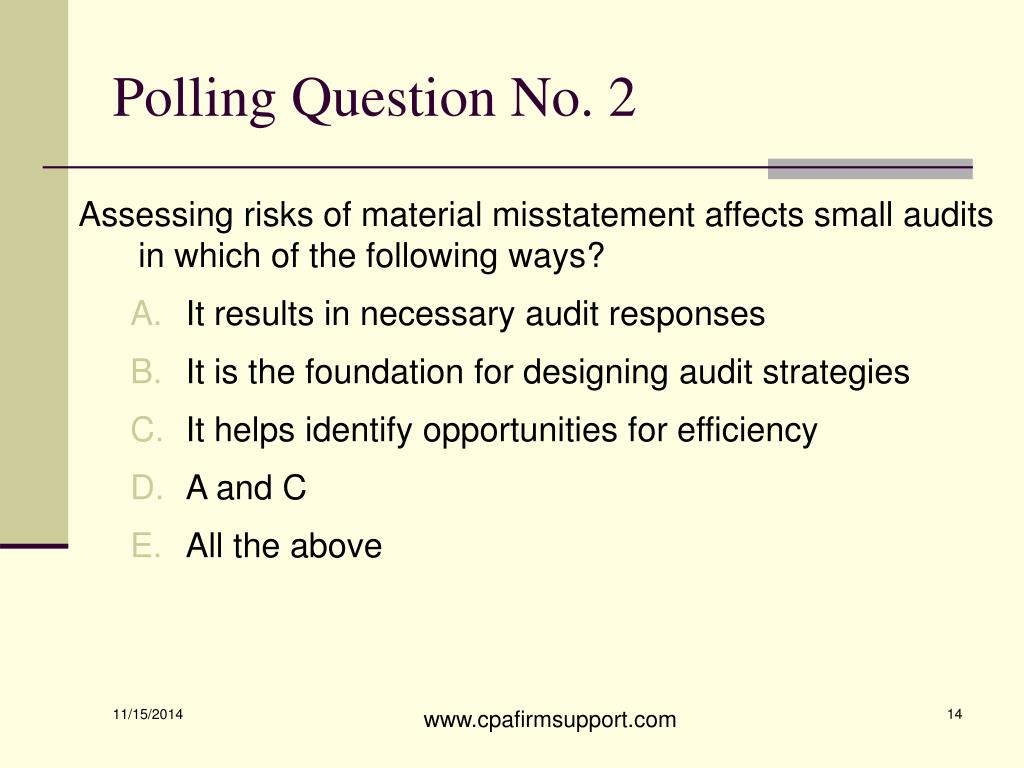 Polling Question No. 2

Assessing risks of material misstatement affects small audits in which of the following ways?

A. It results in necessary audit responses
B. It is the foundation for designing audit strategies
C. It helps identify opportunities for efficiency
D. A and C
E. All the above

11/15/2014
www.cpafirmsupport.com
14